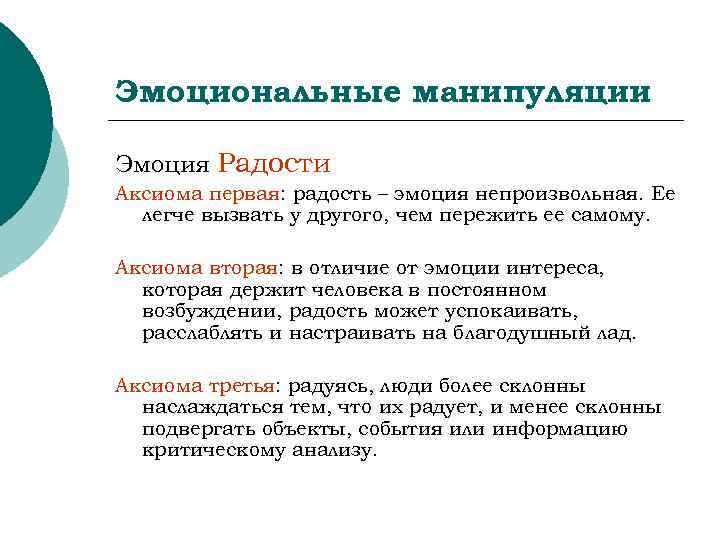 Эмоциональные манипуляции

Эмоция Радости

Аксиома первая: радость – эмоция непроизвольная. Ее легче вызвать у другого, чем пережить ее самому.

Аксиома вторая: в отличие от эмоции интереса, которая держит человека в постоянном возбуждении, радость может успокаивать, расслаблять и настраивать на благодушный лад.

Аксиома третья: радуясь, люди более склонны наслаждаться тем, что их радует, и менее склонны подвергать объекты, события или информацию критическому анализу.